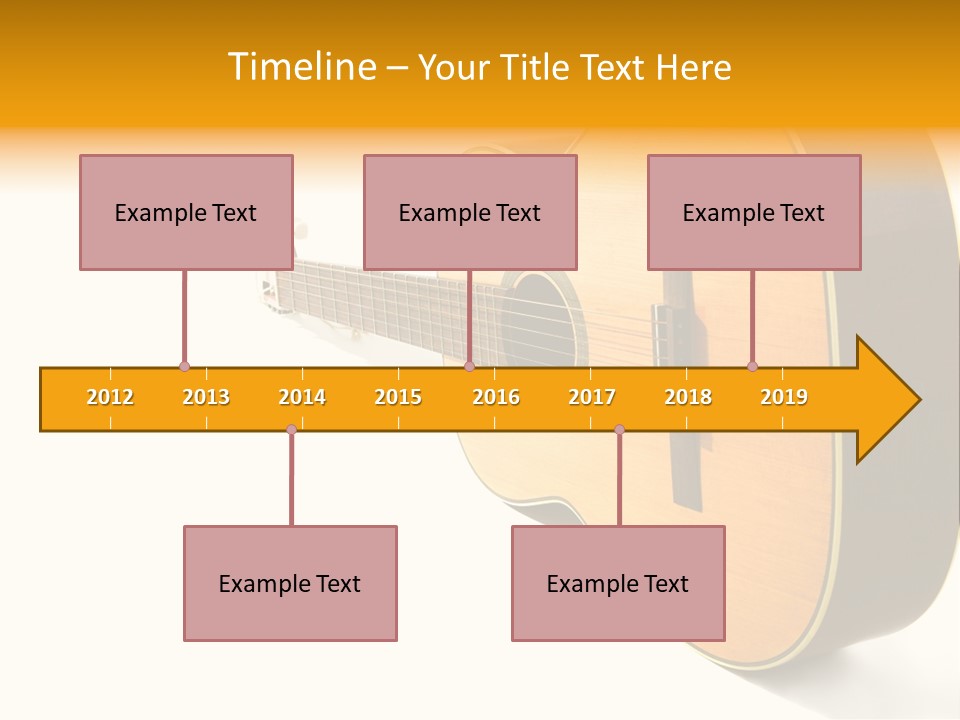 Timeline – Your Title Text Here

Example Text

Example Text

Example Text

2012 2013 2014 2015 2016 2017 2018 2019

Example Text

Example Text